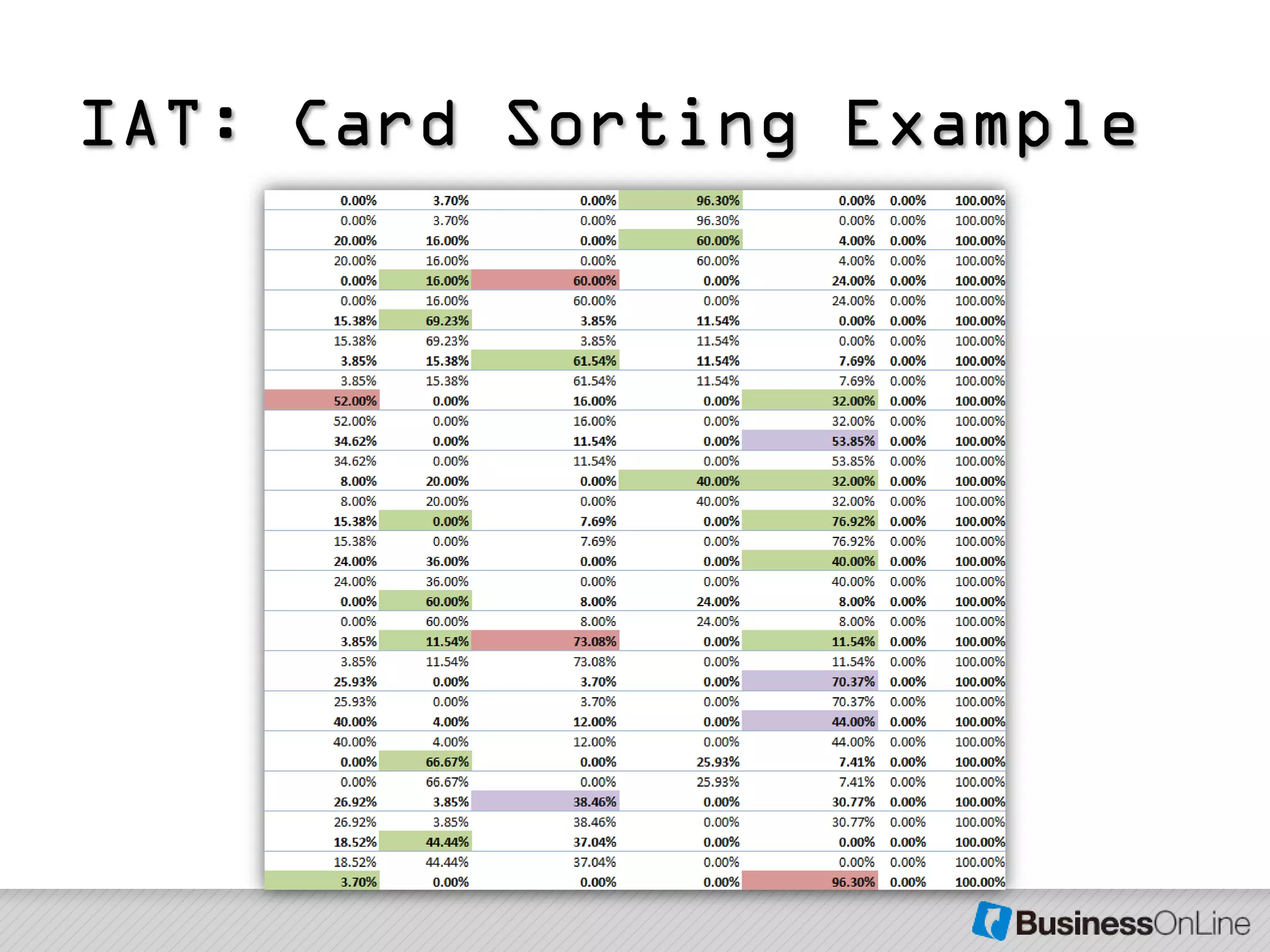 IAT: Card Sorting Example

| | | | | | | |
|---|---|---|---|---|---|---|
| 0.00% | 3.70% | 0.00% | 96.30% | 0.00% | 0.00% | 100.00% |
| 0.00% | 3.70% | 0.00% | 96.30% | 0.00% | 0.00% | 100.00% |
| 20.00% | 16.00% | 0.00% | 60.00% | 4.00% | 0.00% | 100.00% |
| 20.00% | 16.00% | 0.00% | 60.00% | 4.00% | 0.00% | 100.00% |
| 0.00% | 16.00% | 60.00% | 0.00% | 24.00% | 0.00% | 100.00% |
| 0.00% | 16.00% | 60.00% | 0.00% | 24.00% | 0.00% | 100.00% |
| 15.38% | 69.23% | 3.85% | 11.54% | 0.00% | 0.00% | 100.00% |
| 15.38% | 69.23% | 3.85% | 11.54% | 0.00% | 0.00% | 100.00% |
| 3.85% | 15.38% | 61.54% | 11.54% | 7.69% | 0.00% | 100.00% |
| 3.85% | 15.38% | 61.54% | 11.54% | 7.69% | 0.00% | 100.00% |
| 52.00% | 0.00% | 16.00% | 0.00% | 32.00% | 0.00% | 100.00% |
| 52.00% | 0.00% | 16.00% | 0.00% | 32.00% | 0.00% | 100.00% |
| 34.62% | 0.00% | 11.54% | 0.00% | 53.85% | 0.00% | 100.00% |
| 34.62% | 0.00% | 11.54% | 0.00% | 53.85% | 0.00% | 100.00% |
| 8.00% | 20.00% | 0.00% | 40.00% | 32.00% | 0.00% | 100.00% |
| 8.00% | 20.00% | 0.00% | 40.00% | 32.00% | 0.00% | 100.00% |
| 15.38% | 0.00% | 7.69% | 0.00% | 76.92% | 0.00% | 100.00% |
| 15.38% | 0.00% | 7.69% | 0.00% | 76.92% | 0.00% | 100.00% |
| 24.00% | 36.00% | 0.00% | 0.00% | 40.00% | 0.00% | 100.00% |
| 24.00% | 36.00% | 0.00% | 0.00% | 40.00% | 0.00% | 100.00% |
| 0.00% | 60.00% | 8.00% | 24.00% | 8.00% | 0.00% | 100.00% |
| 0.00% | 60.00% | 8.00% | 24.00% | 8.00% | 0.00% | 100.00% |
| 3.85% | 11.54% | 73.08% | 0.00% | 11.54% | 0.00% | 100.00% |
| 3.85% | 11.54% | 73.08% | 0.00% | 11.54% | 0.00% | 100.00% |
| 25.93% | 0.00% | 3.70% | 0.00% | 70.37% | 0.00% | 100.00% |
| 25.93% | 0.00% | 3.70% | 0.00% | 70.37% | 0.00% | 100.00% |
| 40.00% | 4.00% | 12.00% | 0.00% | 44.00% | 0.00% | 100.00% |
| 40.00% | 4.00% | 12.00% | 0.00% | 44.00% | 0.00% | 100.00% |
| 0.00% | 66.67% | 0.00% | 25.93% | 7.41% | 0.00% | 100.00% |
| 0.00% | 66.67% | 0.00% | 25.93% | 7.41% | 0.00% | 100.00% |
| 26.92% | 3.85% | 38.46% | 0.00% | 30.77% | 0.00% | 100.00% |
| 26.92% | 3.85% | 38.46% | 0.00% | 30.77% | 0.00% | 100.00% |
| 18.52% | 44.44% | 37.04% | 0.00% | 0.00% | 0.00% | 100.00% |
| 18.52% | 44.44% | 37.04% | 0.00% | 0.00% | 0.00% | 100.00% |
| 3.70% | 0.00% | 0.00% | 0.00% | 96.30% | 0.00% | 100.00% |

BusinessOnLine